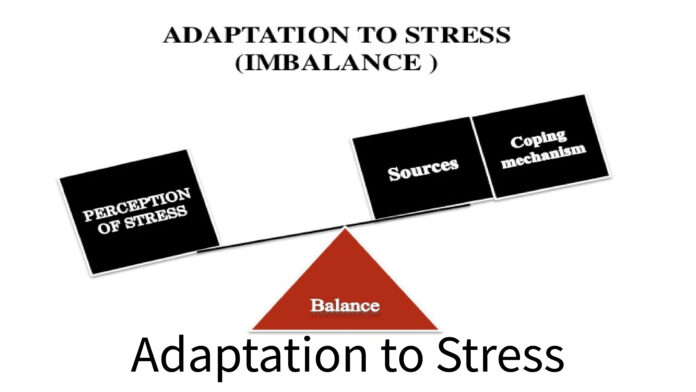 ADAPTATION TO STRESS
(IMBALANCE )

PERCEPTION OF STRESS

Sources

Coping mechanism

Balance

Adaptation to Stress